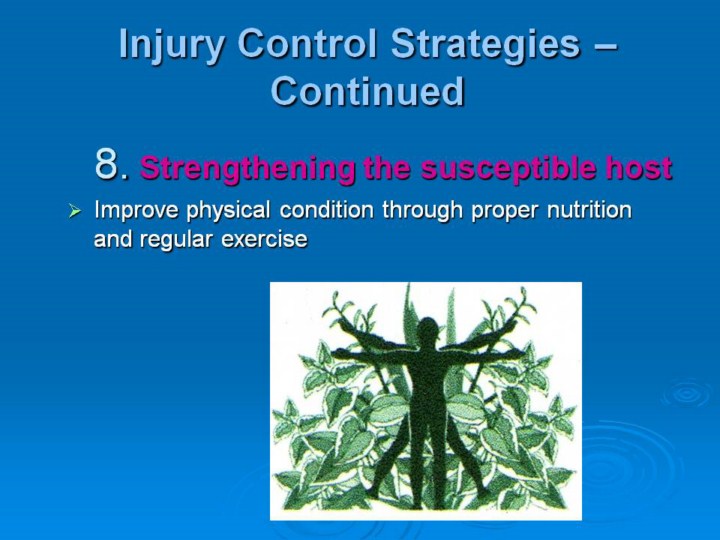 Injury Control Strategies – Continued

8. Strengthening the susceptible host

➢ Improve physical condition through proper nutrition and regular exercise